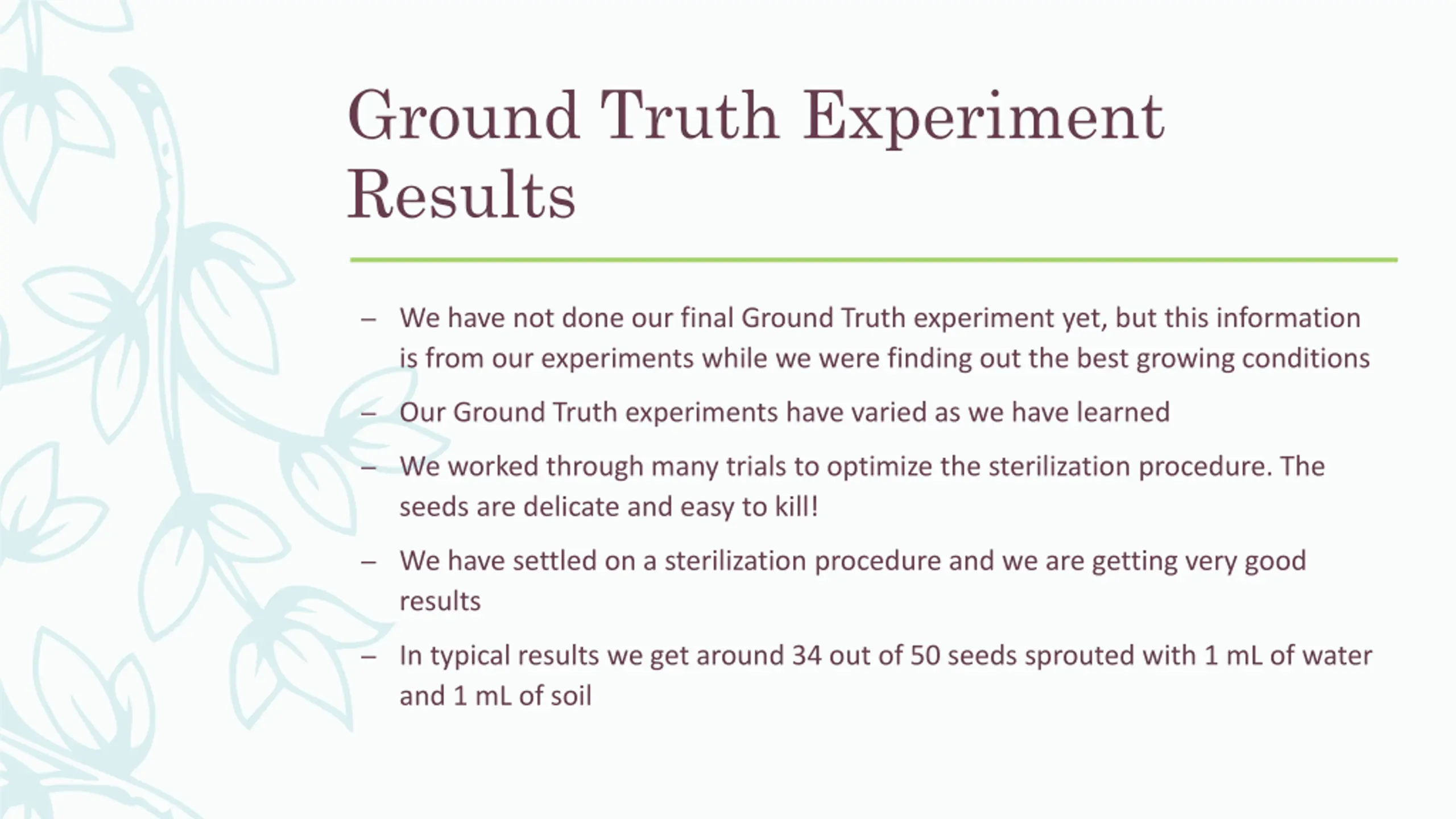 Ground Truth Experiment Results

– We have not done our final Ground Truth experiment yet, but this information is from our experiments while we were finding out the best growing conditions

– Our Ground Truth experiments have varied as we have learned

– We worked through many trials to optimize the sterilization procedure. The seeds are delicate and easy to kill!

– We have settled on a sterilization procedure and we are getting very good results

– In typical results we get around 34 out of 50 seeds sprouted with 1 mL of water and 1 mL of soil